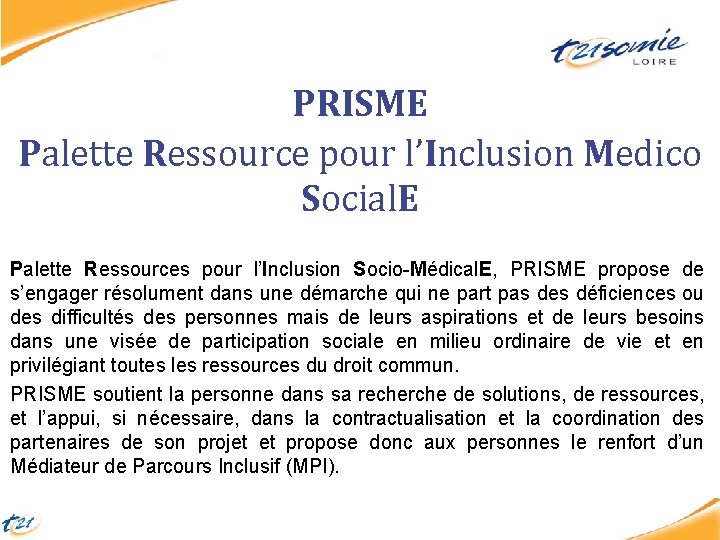 t21somie
LOIRE

PRISME

Palette Ressource pour l'Inclusion Medico SocialE

Palette Ressources pour l'Inclusion Socio-MédicalE, PRISME propose de s'engager résolument dans une démarche qui ne part pas des déficiences ou des difficultés des personnes mais de leurs aspirations et de leurs besoins dans une visée de participation sociale en milieu ordinaire de vie et en privilégiant toutes les ressources du droit commun.

PRISME soutient la personne dans sa recherche de solutions, de ressources, et l'appui, si nécessaire, dans la contractualisation et la coordination des partenaires de son projet et propose donc aux personnes le renfort d'un Médiateur de Parcours Inclusif (MPI).

t21